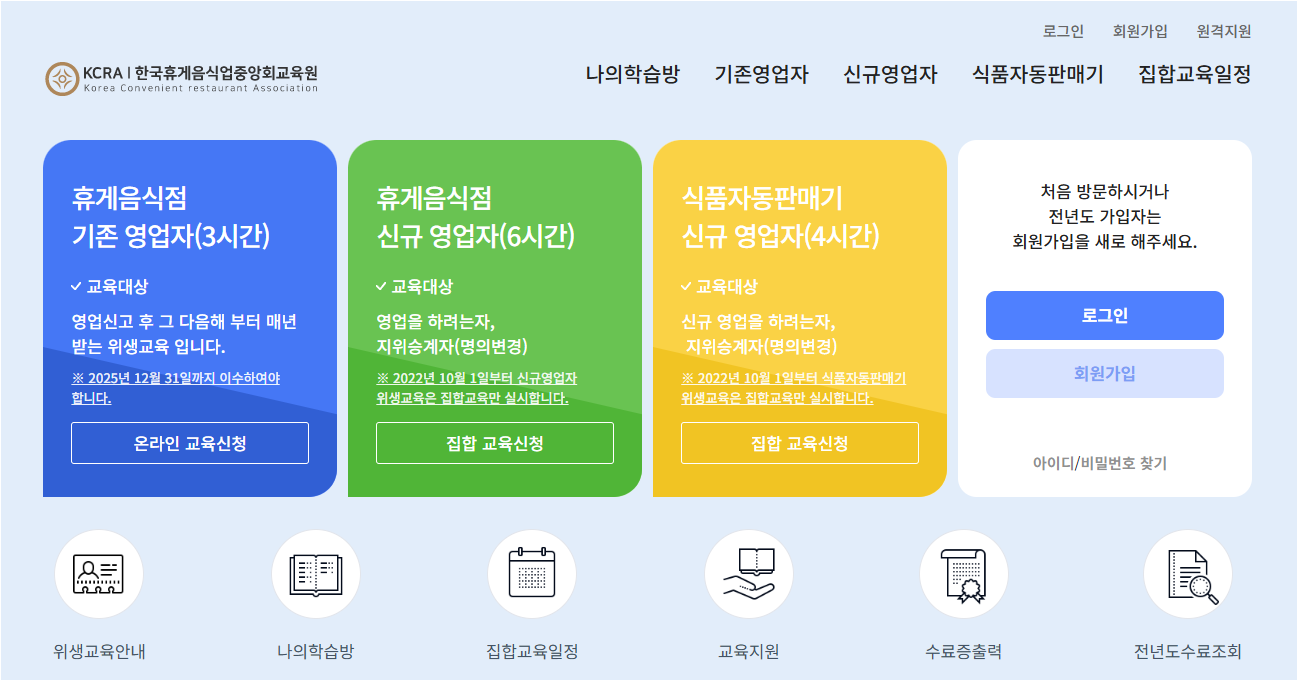 로그인 회원가입 원격지원

KCRA | 한국휴게음식업중앙회교육원
Korea Convenient restaurant Association

나의학습방 기존영업자 신규영업자 식품자동판매기 집합교육일정

휴게음식점
기존 영업자(3시간)

✓ 교육대상

영업신고 후 그 다음해 부터 매년 받는 위생교육 입니다.

※ 2025년 12월 31일까지 이수하여야 합니다.

온라인 교육신청

휴게음식점
신규 영업자(6시간)

✓ 교육대상

영업을 하려는자,
지위승계자(명의변경)

※ 2022년 10월 1일부터 신규영업자 위생교육은 집합교육만 실시합니다.

집합 교육신청

식품자동판매기
신규 영업자(4시간)

✓ 교육대상

신규 영업을 하려는자,
지위승계자(명의변경)

※ 2022년 10월 1일부터 식품자동판매기 위생교육은 집합교육만 실시합니다.

집합 교육신청

처음 방문하시거나
전년도 가입자는
회원가입을 새로 해주세요.

로그인

회원가입

아이디/비밀번호 찾기

위생교육안내

나의학습방

집합교육일정

교육지원

수료증출력

전년도수료조회